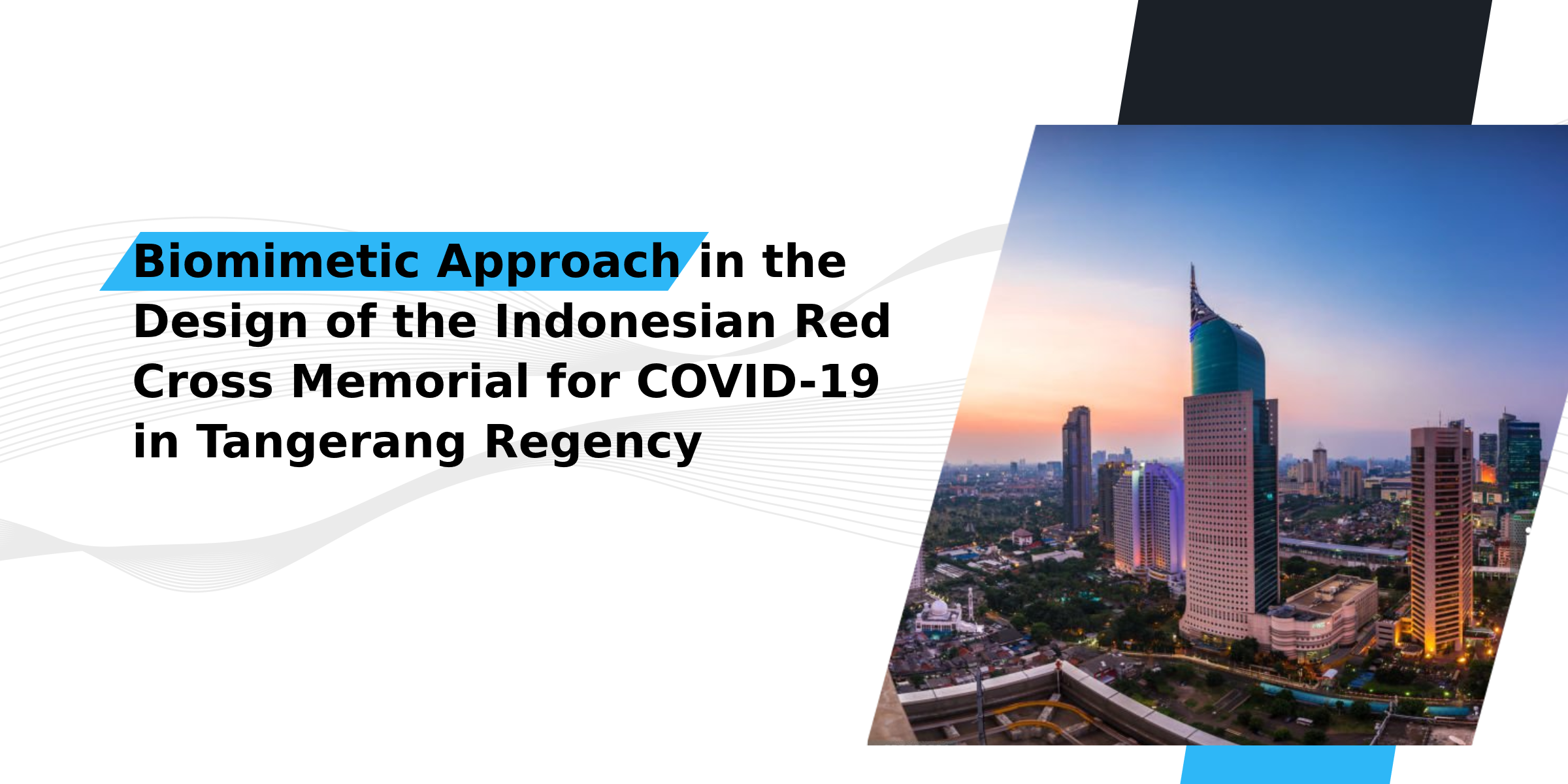 Biomimetic Approach in the Design of the Indonesian Red Cross Memorial for COVID-19 in Tangerang Regency